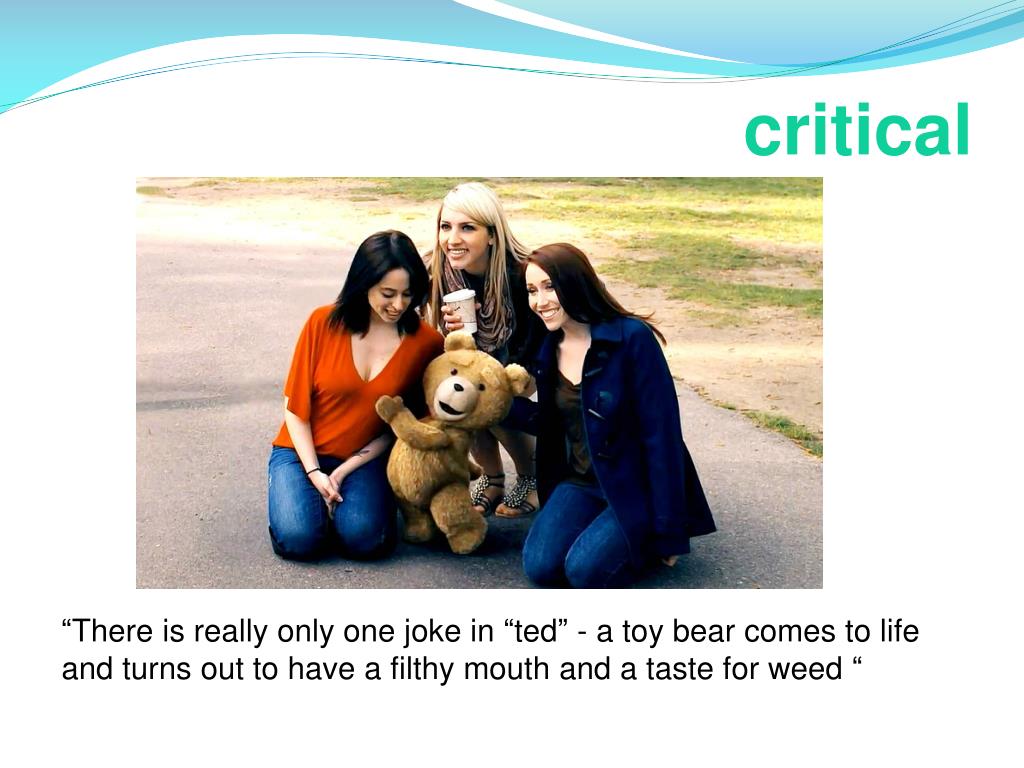 critical

“There is really only one joke in “ted” - a toy bear comes to life and turns out to have a filthy mouth and a taste for weed “